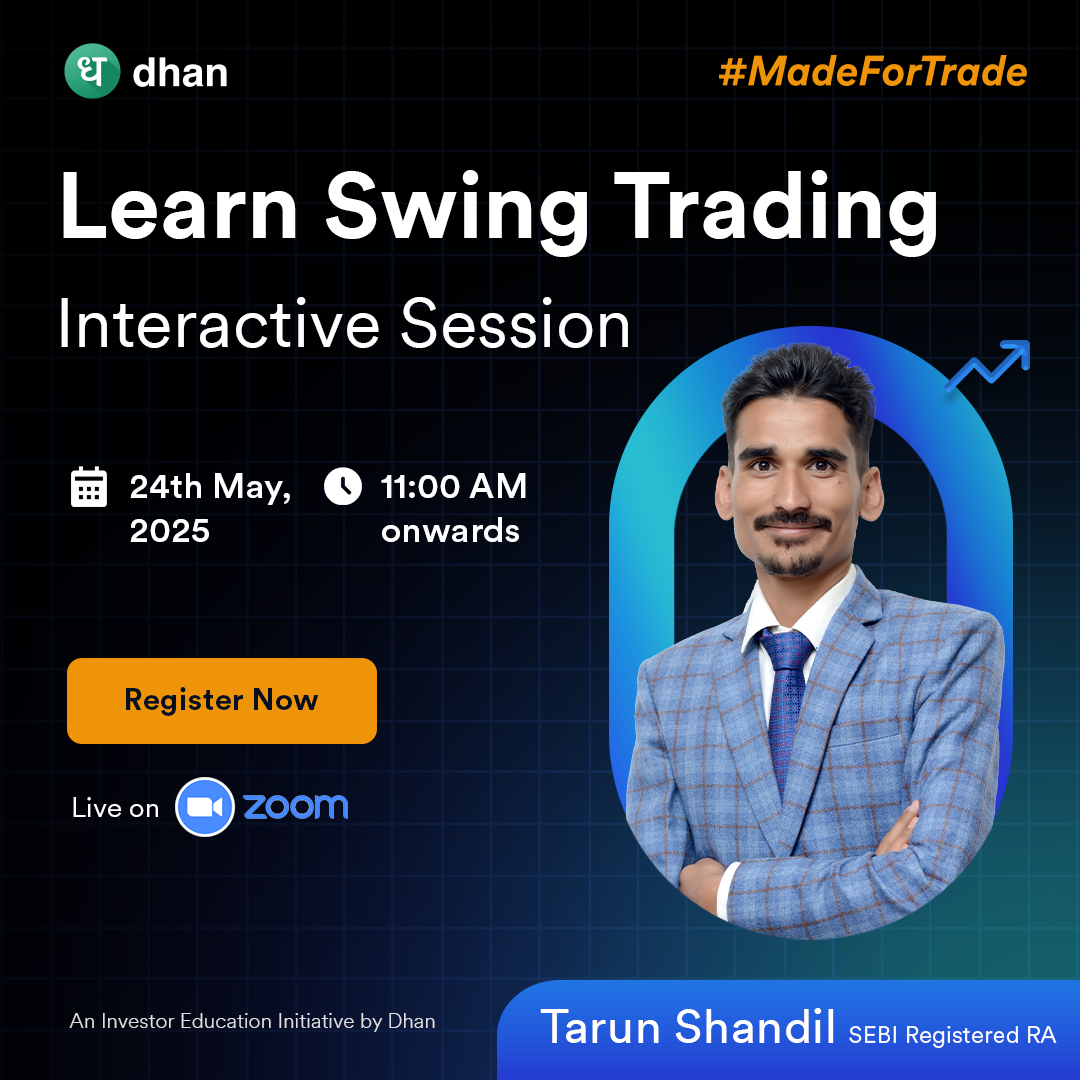 ध dhan

#MadeForTrade

Learn Swing Trading

Interactive Session

24th May, 2025

11:00 AM onwards

Register Now

Live on zoom

An Investor Education Initiative by Dhan

Tarun Shandil SEBI Registered RA